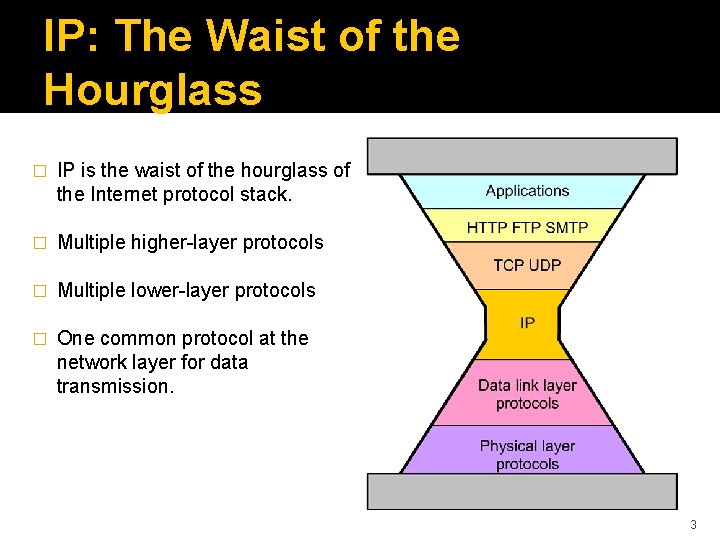 IP: The Waist of the Hourglass

□ IP is the waist of the hourglass of the Internet protocol stack.

□ Multiple higher-layer protocols

□ Multiple lower-layer protocols

□ One common protocol at the network layer for data transmission.

Applications

HTTP FTP SMTP

TCP UDP

IP

Data link layer protocols

Physical layer protocols

3